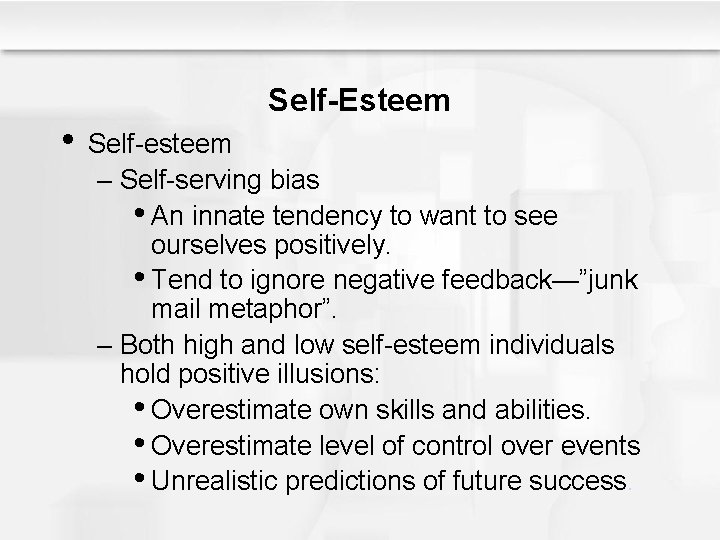 Self-Esteem

• Self-esteem
  – Self-serving bias
    • An innate tendency to want to see ourselves positively.
    • Tend to ignore negative feedback—”junk mail metaphor”.
  – Both high and low self-esteem individuals hold positive illusions:
    • Overestimate own skills and abilities.
    • Overestimate level of control over events
    • Unrealistic predictions of future success.